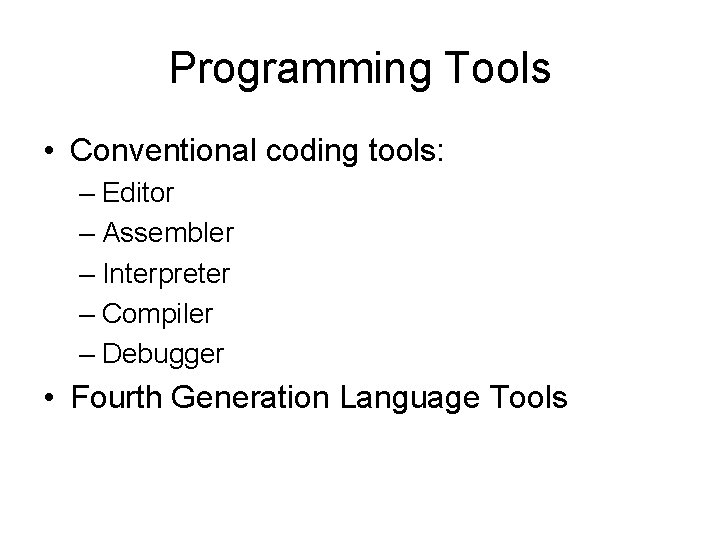 Programming Tools

• Conventional coding tools:
– Editor
– Assembler
– Interpreter
– Compiler
– Debugger
• Fourth Generation Language Tools